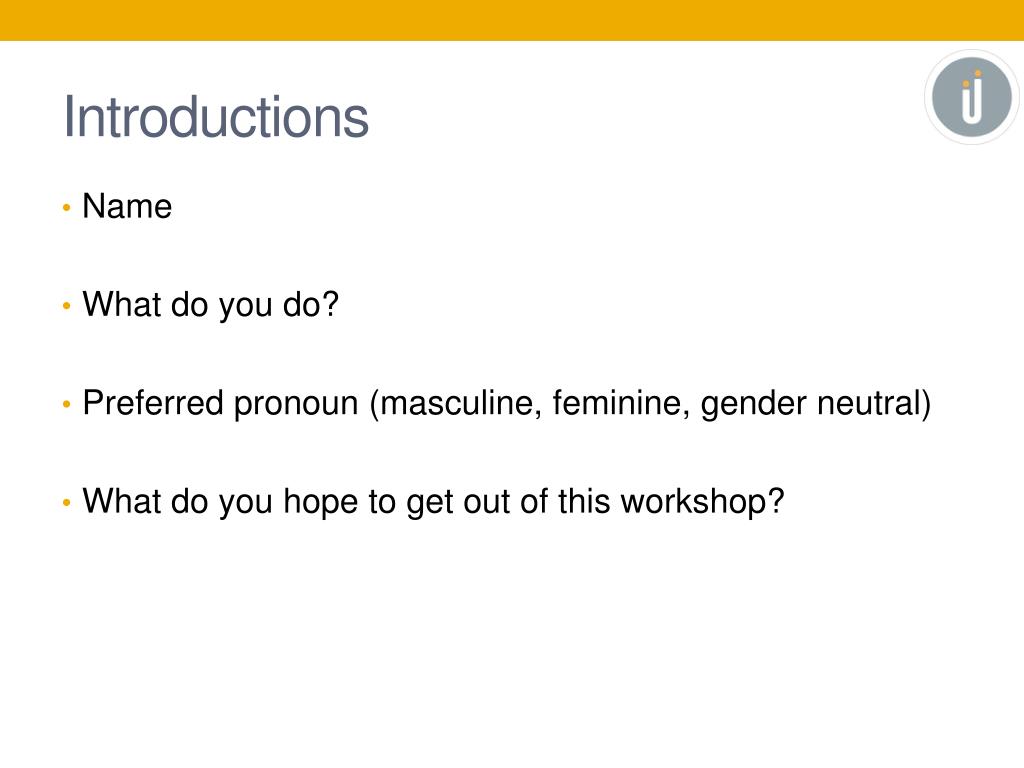 Introductions

• Name

• What do you do?

• Preferred pronoun (masculine, feminine, gender neutral)

• What do you hope to get out of this workshop?